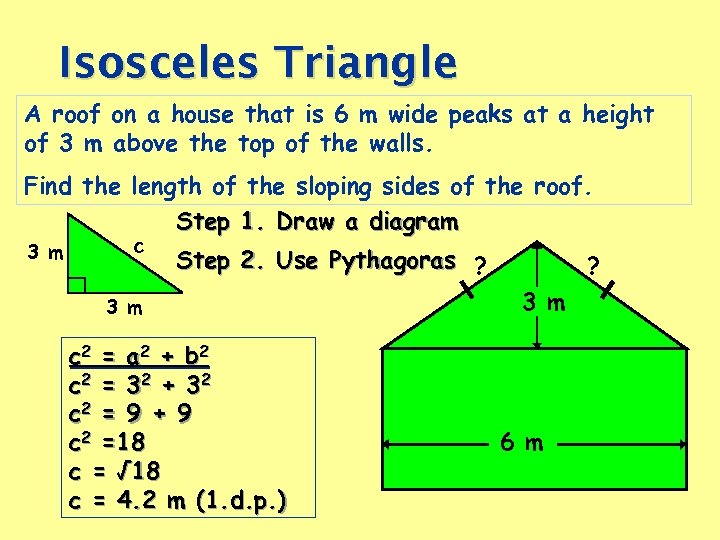 Isosceles Triangle

A roof on a house that is 6 m wide peaks at a height of 3 m above the top of the walls.

Find the length of the sloping sides of the roof.

3 m
c
3 m

Step 1. Draw a diagram

Step 2. Use Pythagoras

?
?
3 m
6 m

$c^2 = a^2 + b^2$
$c^2 = 3^2 + 3^2$
$c^2 = 9 + 9$
$c^2 = 18$
$c = \sqrt{18}$
c = 4.2 m (1.d.p.)